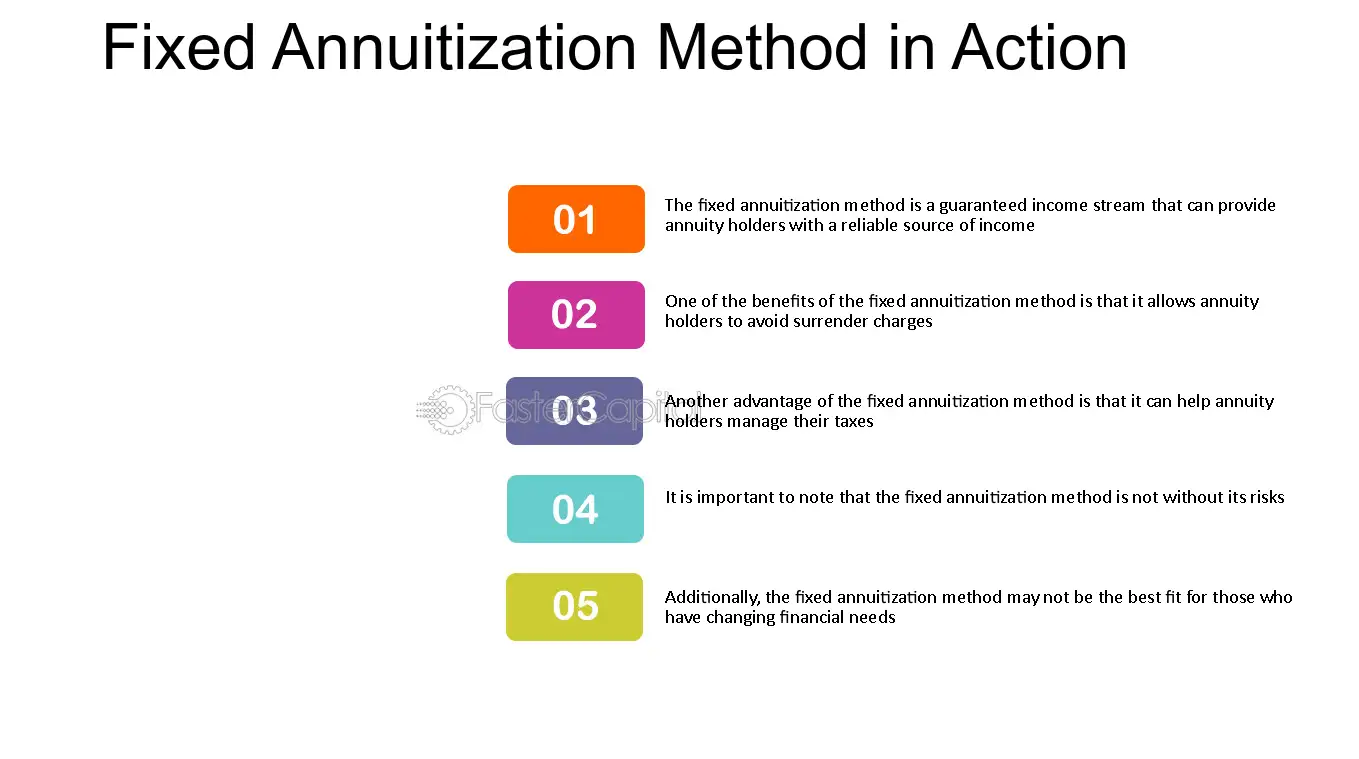 Fixed Annuitization Method in Action

01
The fixed annuitization method is a guaranteed income stream that can provide annuity holders with a reliable source of income

02
One of the benefits of the fixed annuitization method is that it allows annuity holders to avoid surrender charges

FasterCapital

03
Another advantage of the fixed annuitization method is that it can help annuity holders manage their taxes

04
It is important to note that the fixed annuitization method is not without its risks

05
Additionally, the fixed annuitization method may not be the best fit for those who have changing financial needs